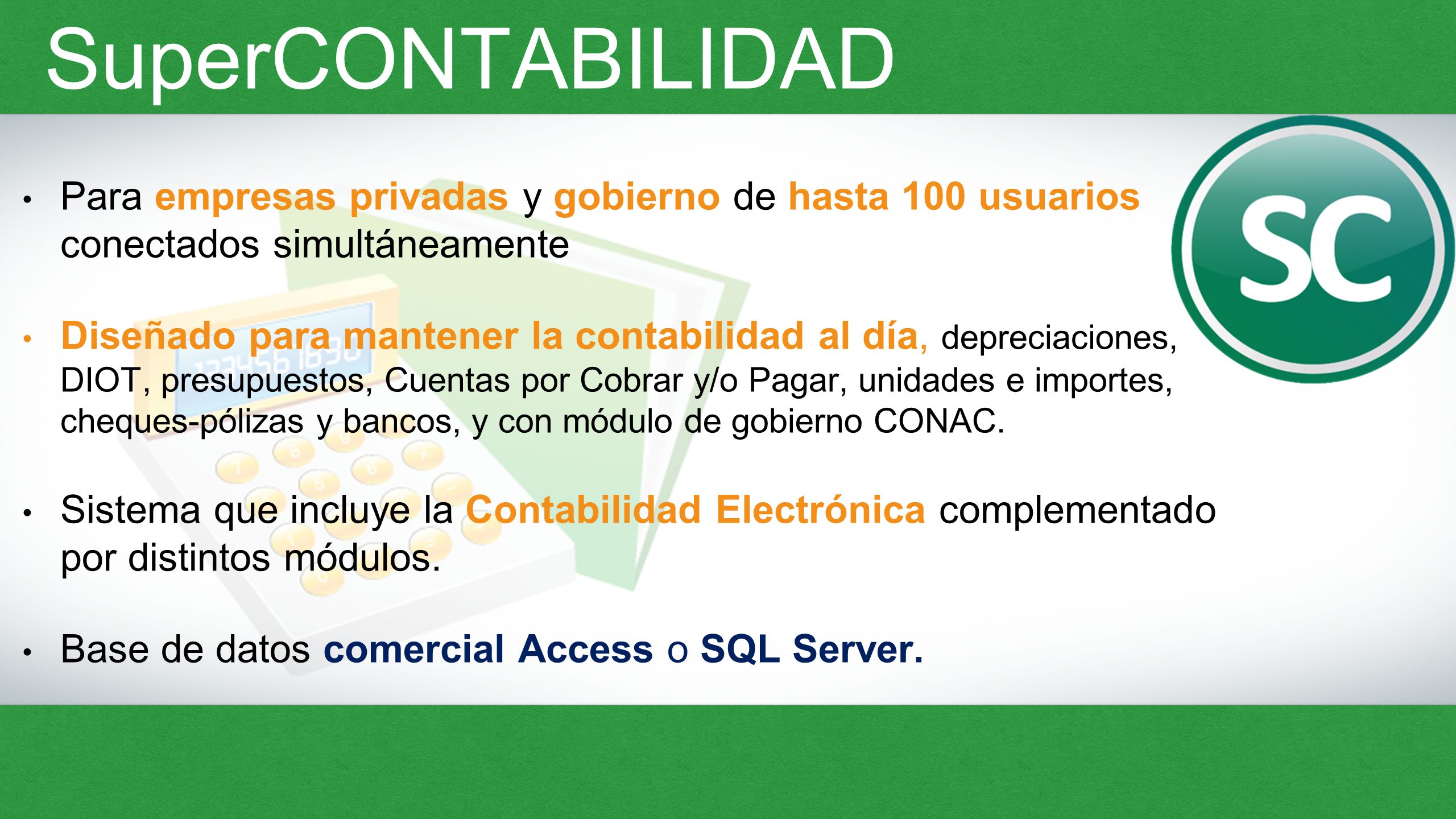 SuperCONTABILIDAD

SC

• Para empresas privadas y gobierno de hasta 100 usuarios conectados simultáneamente

• Diseñado para mantener la contabilidad al día, depreciaciones, DIOT, presupuestos, Cuentas por Cobrar y/o Pagar, unidades e importes, cheques-pólizas y bancos, y con módulo de gobierno CONAC.

• Sistema que incluye la Contabilidad Electrónica complementado por distintos módulos.

• Base de datos comercial Access o SQL Server.